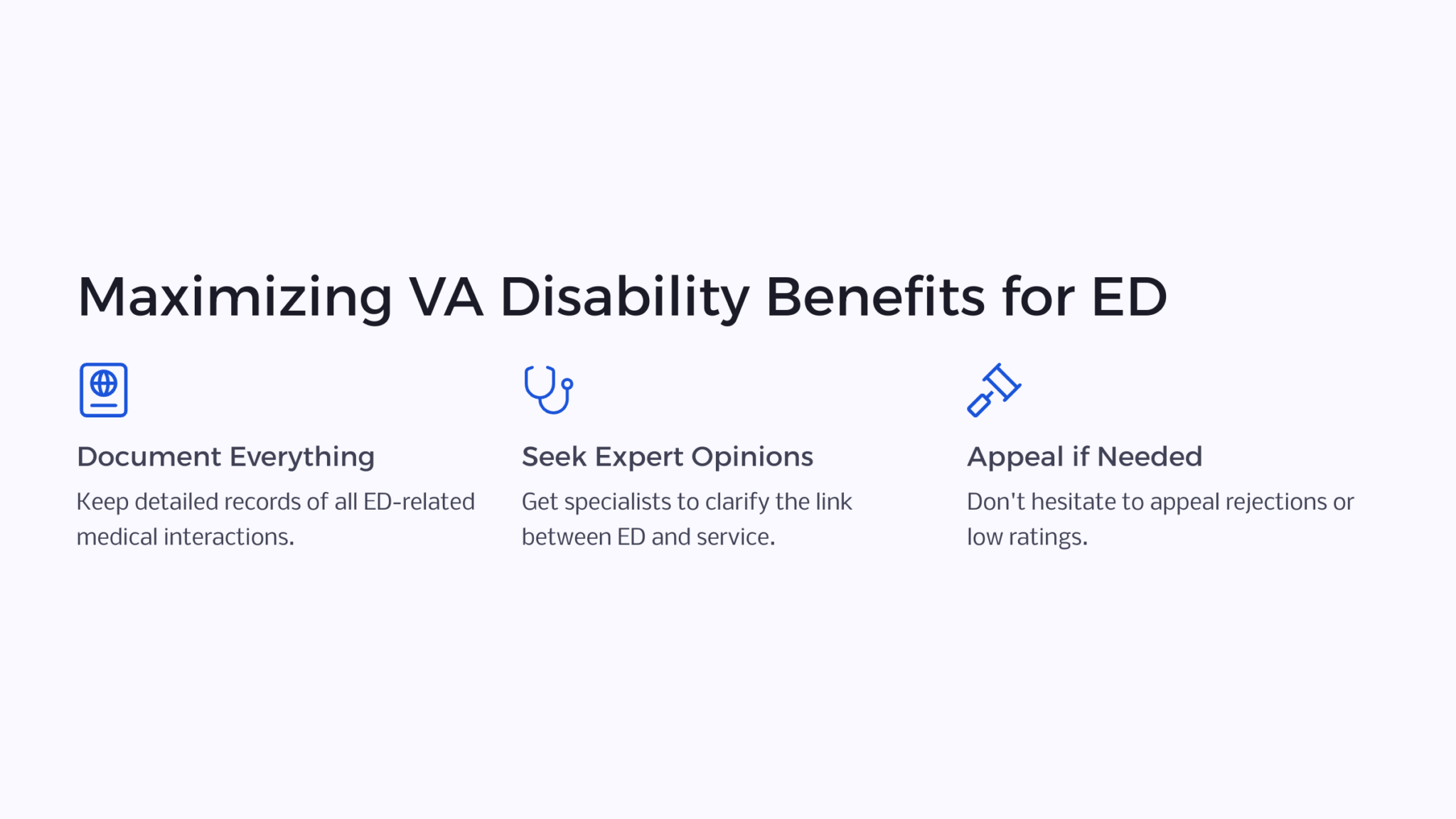 Maximizing VA Disability Benefits for ED

Document Everything

Keep detailed records of all ED-related medical interactions.

Seek Expert Opinions

Get specialists to clarify the link between ED and service.

Appeal if Needed

Don't hesitate to appeal rejections or low ratings.